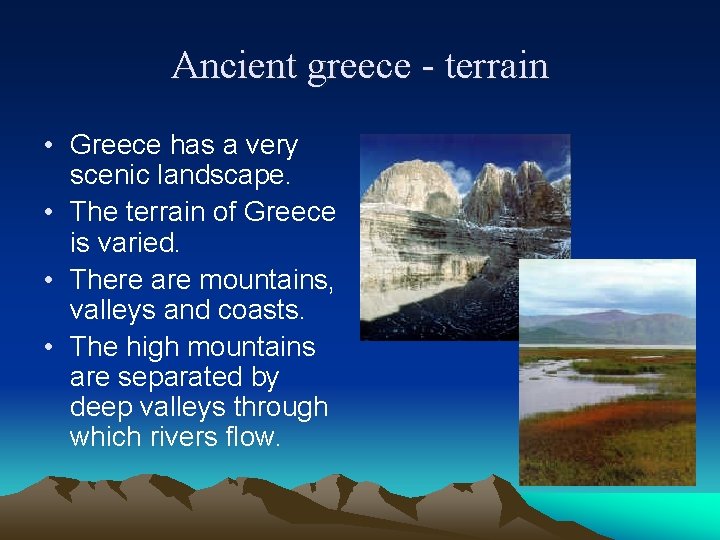 Ancient greece - terrain

• Greece has a very scenic landscape.
• The terrain of Greece is varied.
• There are mountains, valleys and coasts.
• The high mountains are separated by deep valleys through which rivers flow.